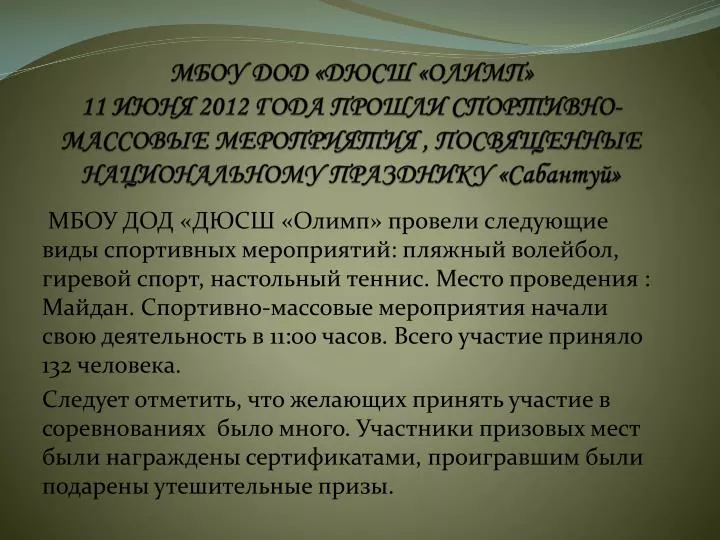 МБОУ ДОД «ДЮСШ «ОЛИМП»
11 ИЮНЯ 2012 ГОДА ПРОШЛИ СПОРТИВНО-МАССОВЫЕ МЕРОПРИЯТИЯ , ПОСВЯЩЕННЫЕ НАЦИОНАЛЬНОМУ ПРАЗДНИКУ «Сабантуй»

МБОУ ДОД «ДЮСШ «Олимп» провели следующие виды спортивных мероприятий: пляжный волейбол, гиревой спорт, настольный теннис. Место проведения : Майдан. Спортивно-массовые мероприятия начали свою деятельность в 11:00 часов. Всего участие приняло 132 человека.

Следует отметить, что желающих принять участие в соревнованиях было много. Участники призовых мест были награждены сертификатами, проигравшим были подарены утешительные призы.